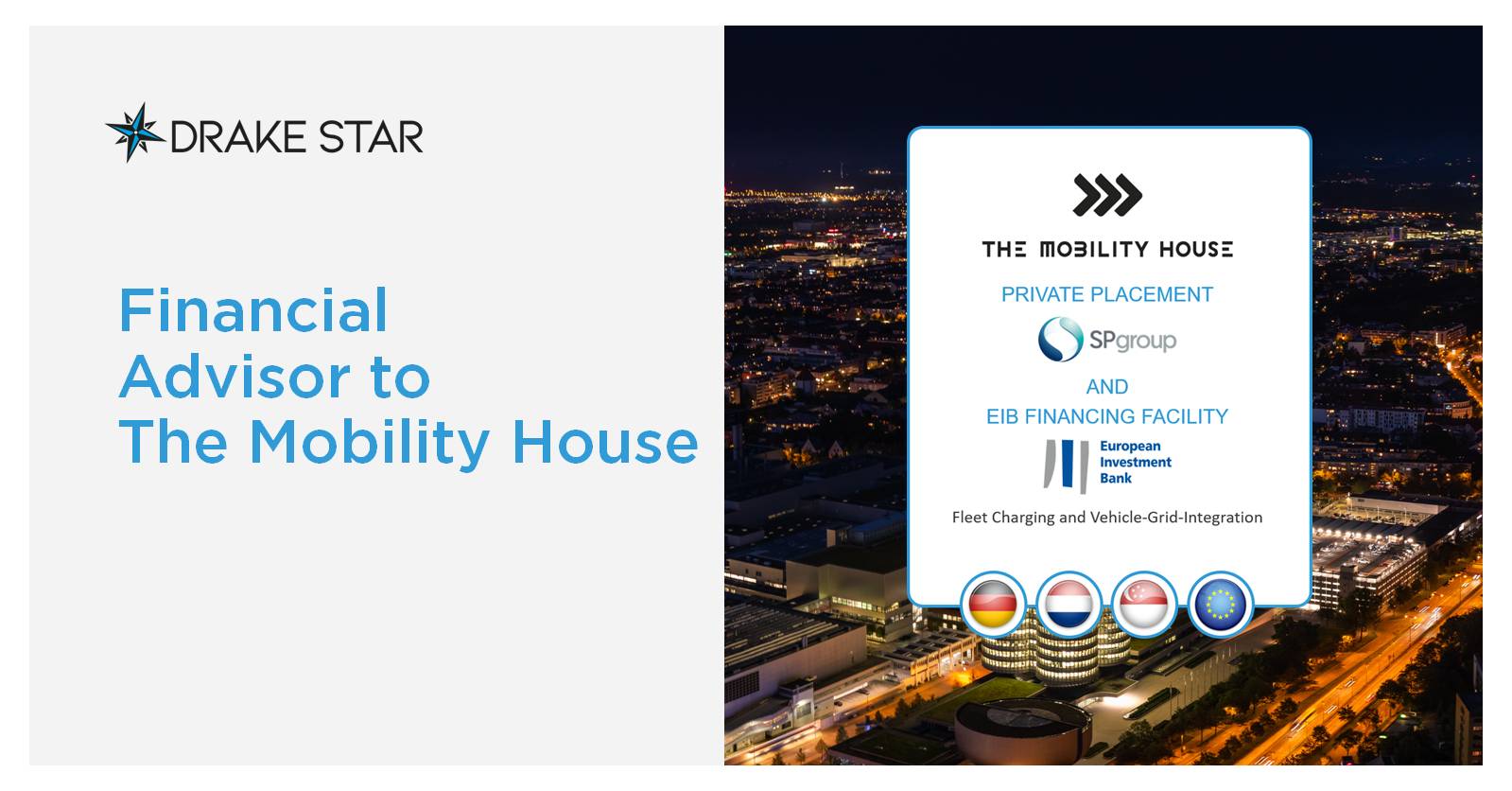 DRAKE STAR

Financial Advisor to The Mobility House

THE MOBILITY HOUSE

PRIVATE PLACEMENT

SPgroup

AND

EIB FINANCING FACILITY

European Investment Bank

Fleet Charging and Vehicle-Grid-Integration